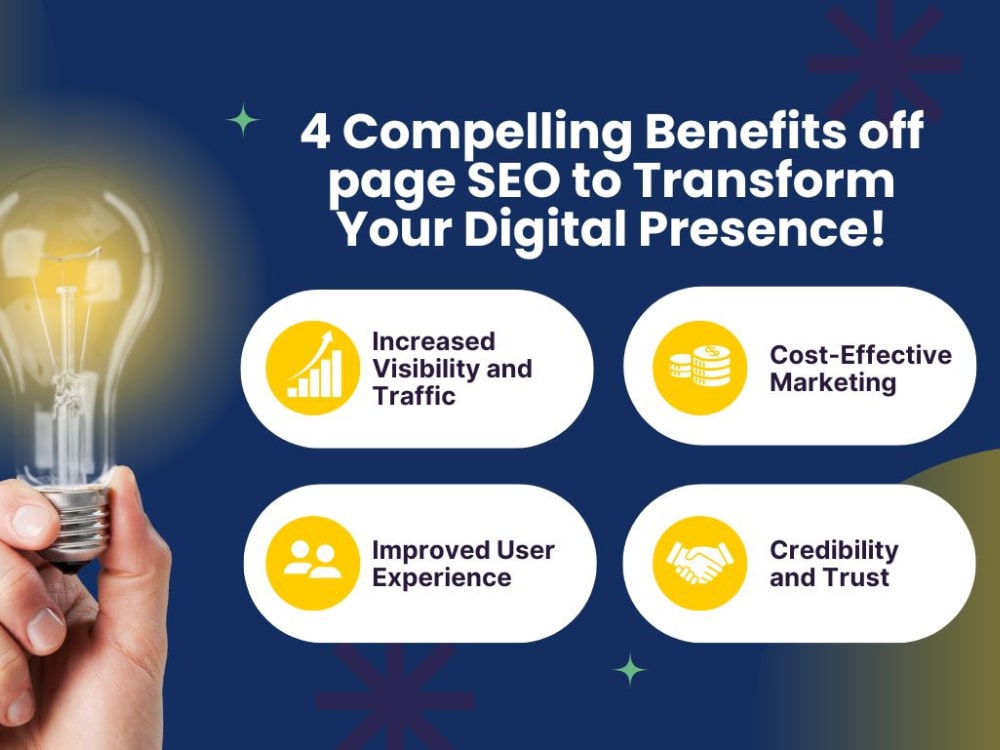 4 Compelling Benefits off page SEO to Transform Your Digital Presence!

Increased Visibility and Traffic

Cost-Effective Marketing

Improved User Experience

Credibility and Trust